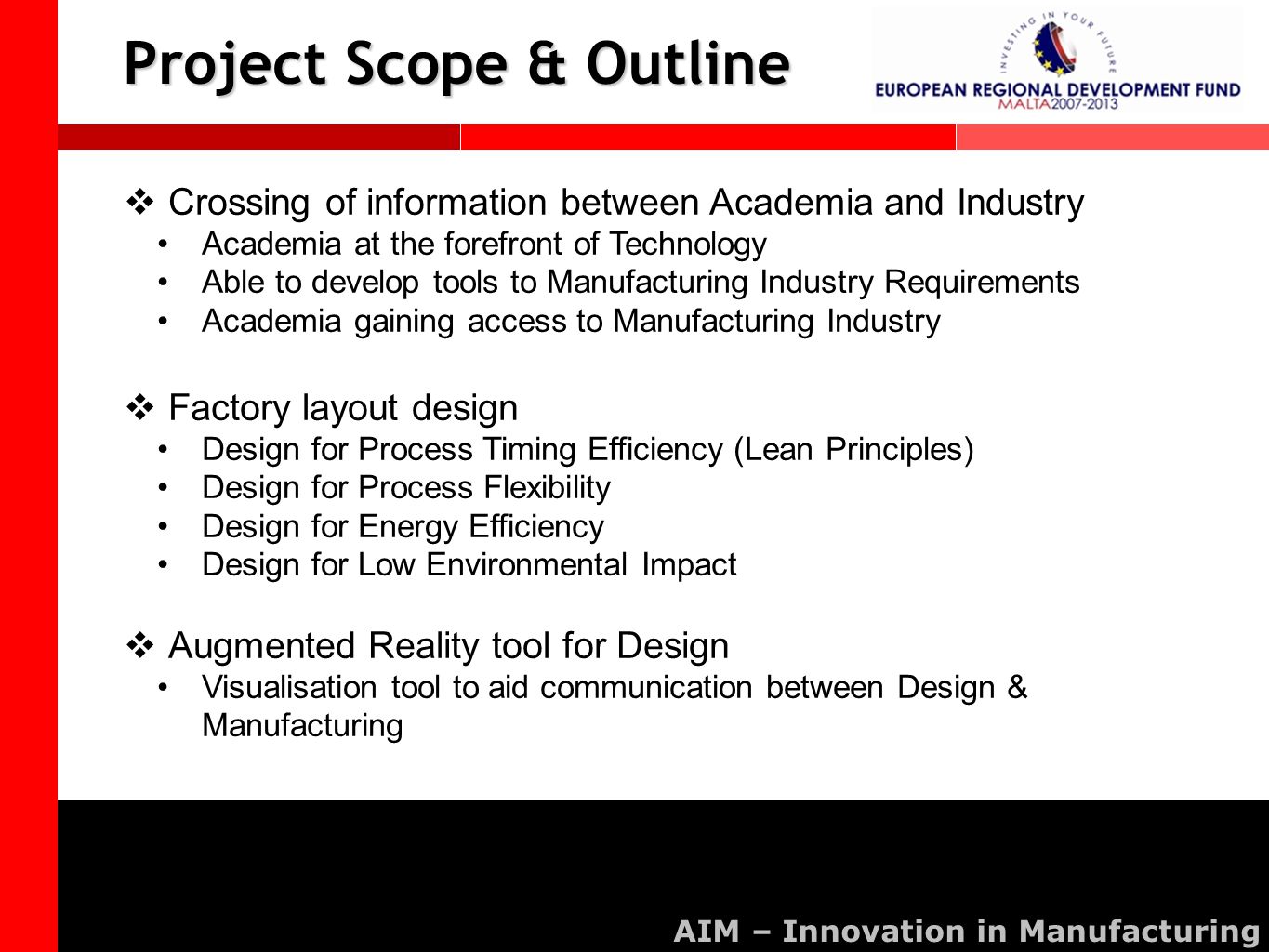 Project Scope & Outline

INVESTING IN YOUR FUTURE
EUROPEAN REGIONAL DEVELOPMENT FUND
MALTA 2007-2013

❖ Crossing of information between Academia and Industry
• Academia at the forefront of Technology
• Able to develop tools to Manufacturing Industry Requirements
• Academia gaining access to Manufacturing Industry

❖ Factory layout design
• Design for Process Timing Efficiency (Lean Principles)
• Design for Process Flexibility
• Design for Energy Efficiency
• Design for Low Environmental Impact

❖ Augmented Reality tool for Design
• Visualisation tool to aid communication between Design & Manufacturing

AIM – Innovation in Manufacturing